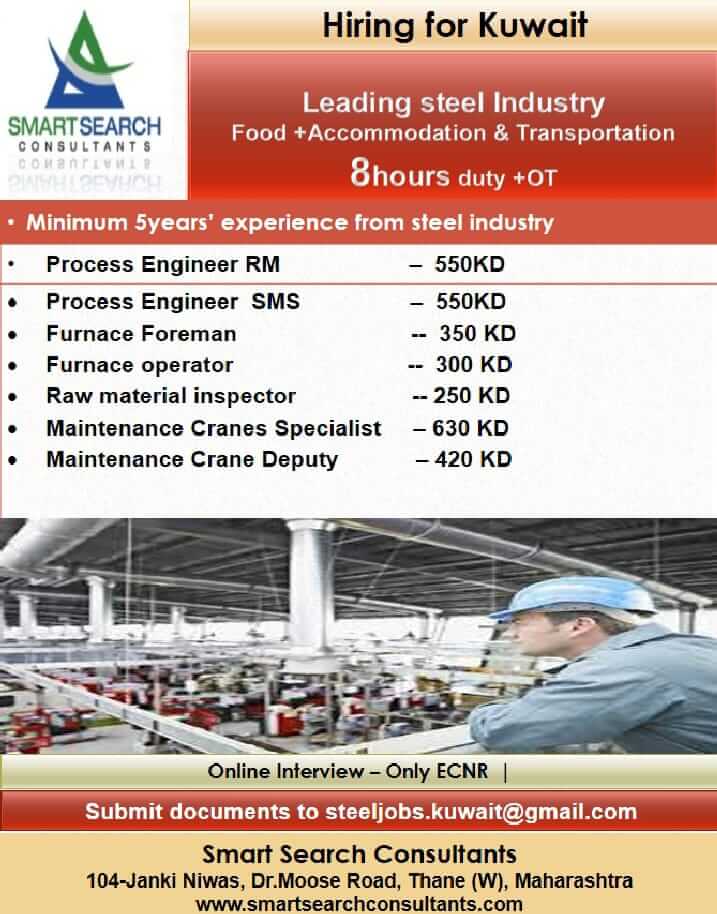 SMARTSEARCH
CONSULTANTS

Hiring for Kuwait

Leading steel Industry
Food +Accommodation & Transportation
8hours duty +OT

• Minimum 5years' experience from steel industry

• Process Engineer RM – 550KD
• Process Engineer SMS – 550KD
• Furnace Foreman -- 350 KD
• Furnace operator -- 300 KD
• Raw material inspector -- 250 KD
• Maintenance Cranes Specialist – 630 KD
• Maintenance Crane Deputy – 420 KD

Online Interview – Only ECNR |

Submit documents to steeljobs.kuwait@gmail.com

Smart Search Consultants
104-Janki Niwas, Dr.Moose Road, Thane (W), Maharashtra
www.smartsearchconsultants.com